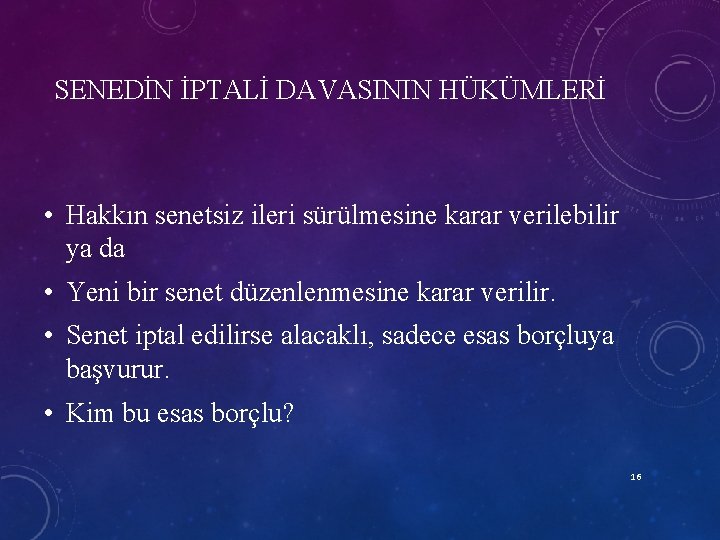 SENEDİN İPTALİ DAVASININ HÜKÜMLERİ

• Hakkın senetsiz ileri sürülmesine karar verilebilir ya da

• Yeni bir senet düzenlenmesine karar verilir.

• Senet iptal edilirse alacaklı, sadece esas borçluya başvurur.

• Kim bu esas borçlu?

16